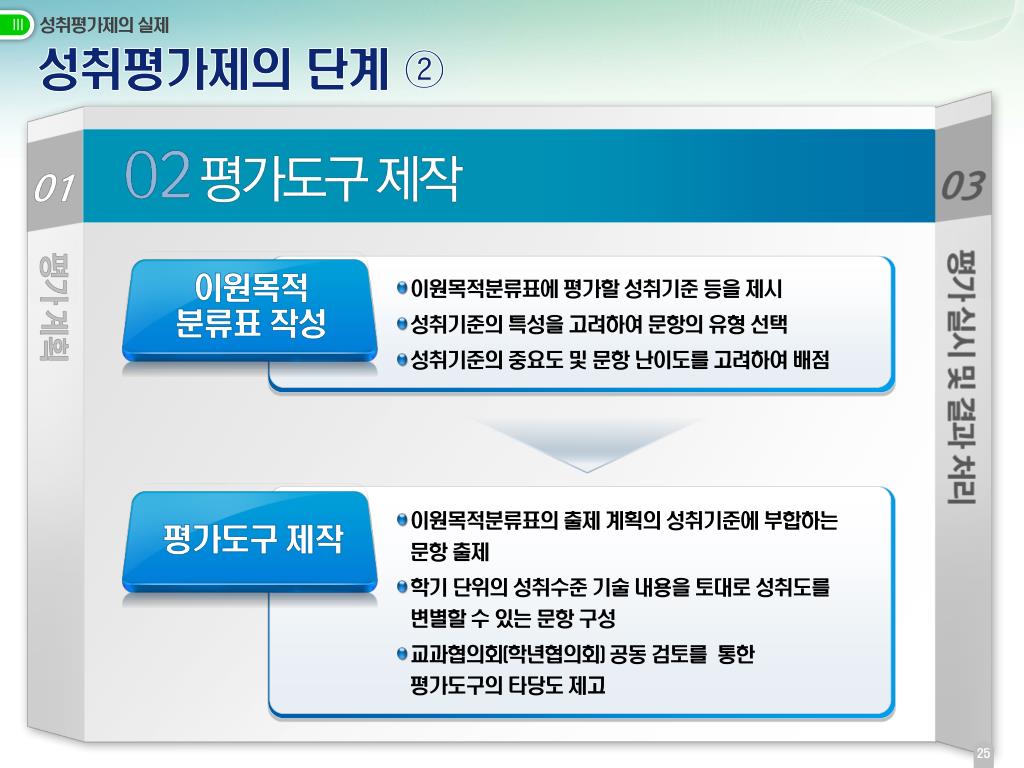 III 성취평가제의 실제

성취평가제의 단계 ②

01

평가 계획

02 평가도구 제작

03

평가 실시 및 결과 처리

이원목적 분류표 작성

이원목적분류표에 평가할 성취기준 등을 제시

성취기준의 특성을 고려하여 문항의 유형 선택

성취기준의 중요도 및 문항 난이도를 고려하여 배점

평가도구 제작

이원목적분류표의 출제 계획의 성취기준에 부합하는 문항 출제

학기 단위의 성취수준 기술 내용을 토대로 성취도를 변별할 수 있는 문항 구성

교과협의회(학년협의회) 공동 검토를 통한 평가도구의 타당도 제고

25